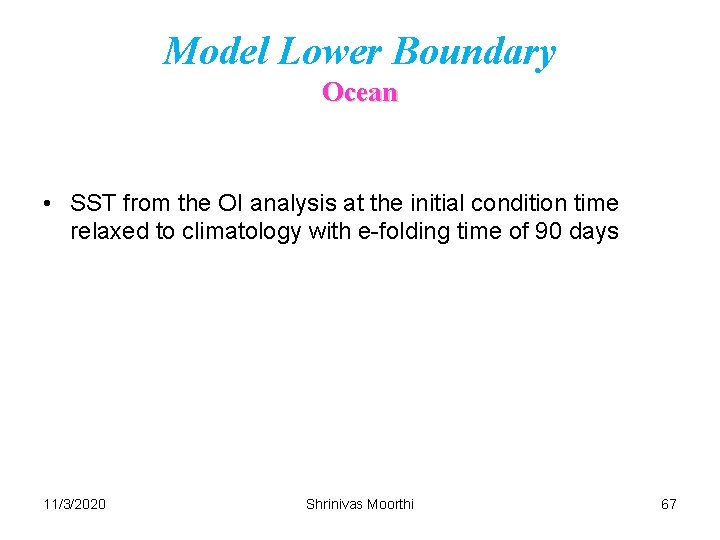 Model Lower Boundary
Ocean

• SST from the OI analysis at the initial condition time relaxed to climatology with e-folding time of 90 days

11/3/2020 Shrinivas Moorthi 67